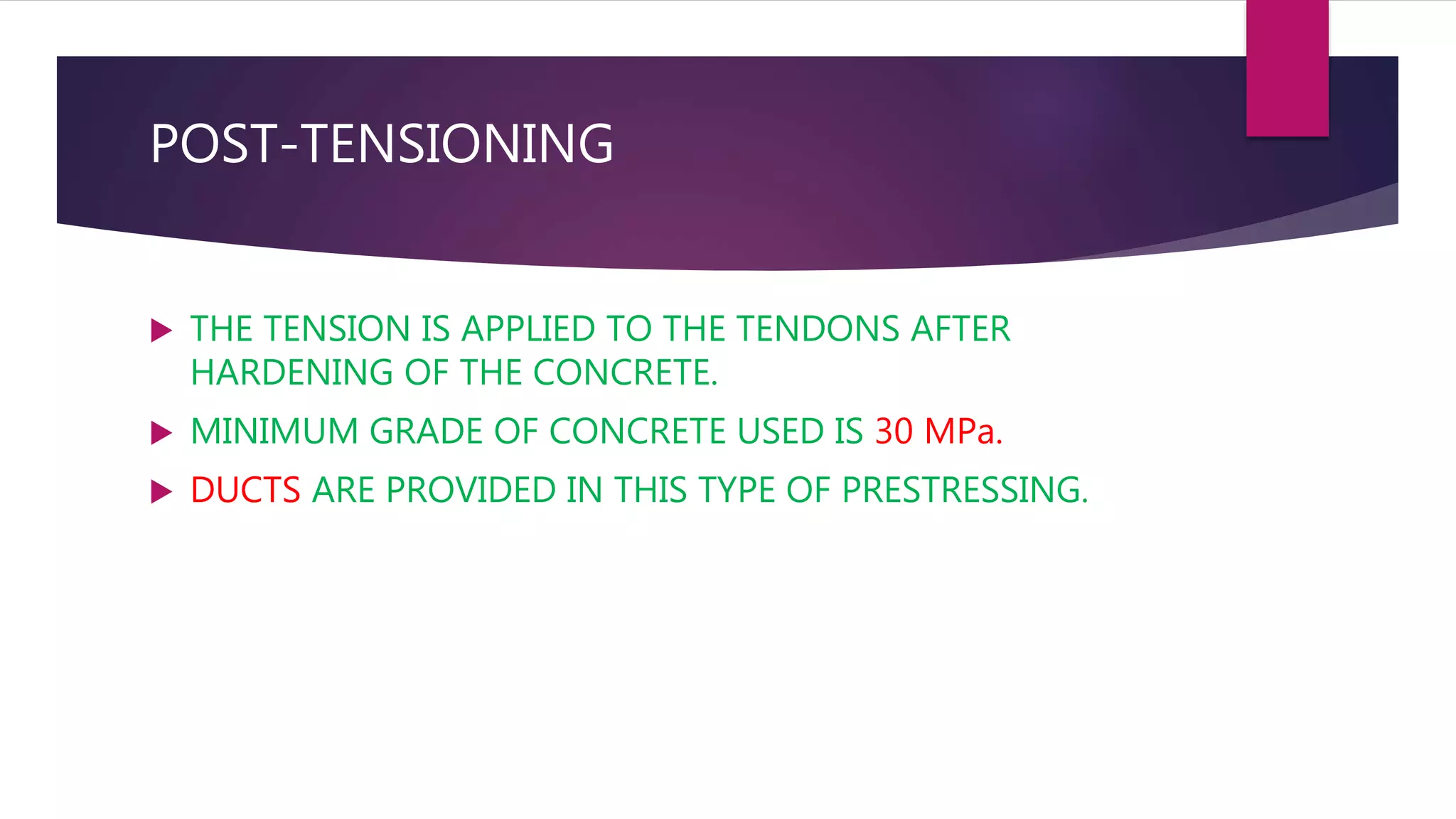 POST-TENSIONING

▶ THE TENSION IS APPLIED TO THE TENDONS AFTER HARDENING OF THE CONCRETE.

▶ MINIMUM GRADE OF CONCRETE USED IS 30 MPa.

▶ DUCTS ARE PROVIDED IN THIS TYPE OF PRESTRESSING.